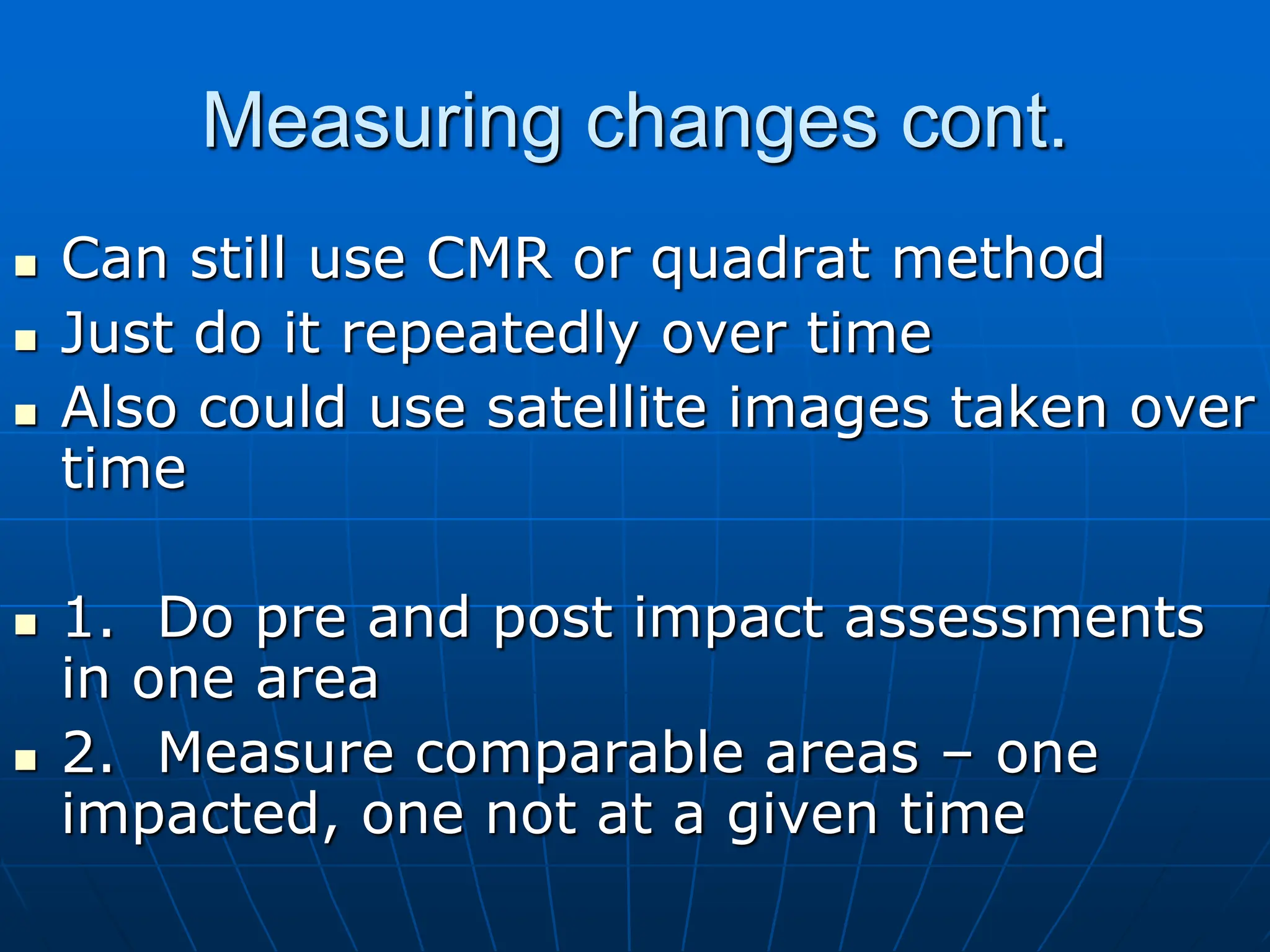 Measuring changes cont.

- Can still use CMR or quadrat method
- Just do it repeatedly over time
- Also could use satellite images taken over time

- 1. Do pre and post impact assessments in one area
- 2. Measure comparable areas – one impacted, one not at a given time